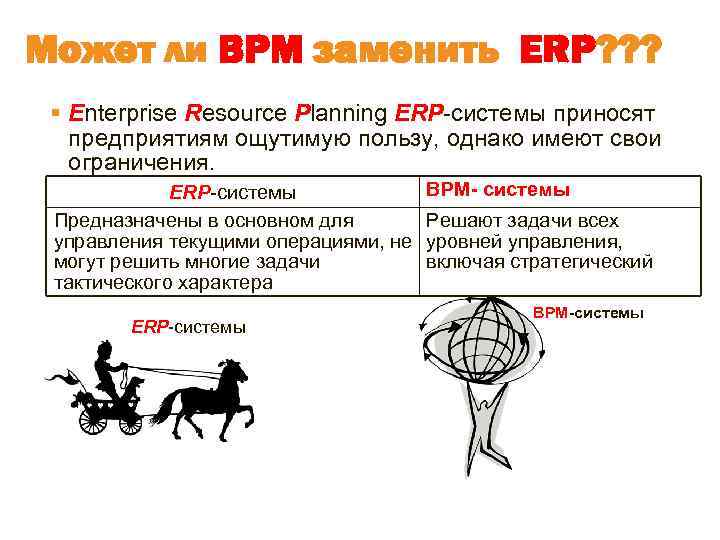 Может ли BPM заменить ERP???

▪ Enterprise Resource Planning ERP-системы приносят предприятиям ощутимую пользу, однако имеют свои ограничения.

| ERP-системы | BPM- системы |
|---|---|
| Предназначены в основном для управления текущими операциями, не могут решить многие задачи тактического характера | Решают задачи всех уровней управления, включая стратегический |

ERP-системы

BPM-системы